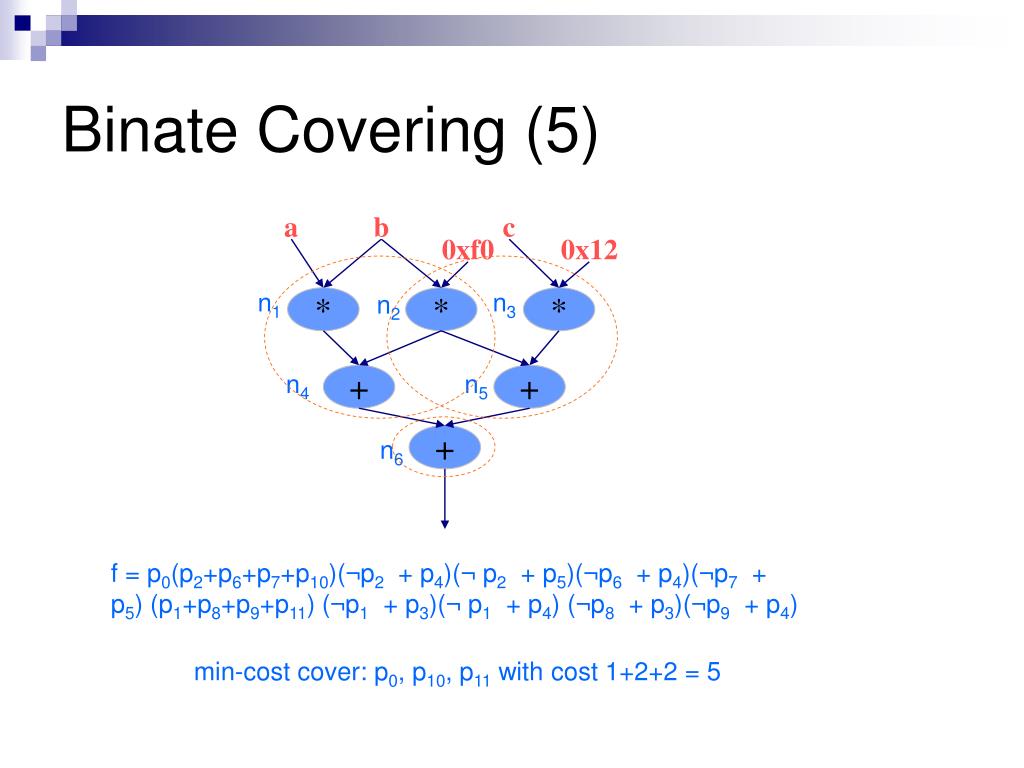 Binate Covering (5)

a b c
0xf0 0x12

$n_1$ * $n_2$ * $n_3$ *

$n_4$ + $n_5$ +

$n_6$ +

$f = p_0(p_2+p_6+p_7+p_{10})(\neg p_2 + p_4)(\neg p_2 + p_5)(\neg p_6 + p_4)(\neg p_7 + p_5)(p_1+p_8+p_9+p_{11})(\neg p_1 + p_3)(\neg p_1 + p_4)(\neg p_8 + p_3)(\neg p_9 + p_4)$

min-cost cover: $p_0$, $p_{10}$, $p_{11}$ with cost 1+2+2 = 5